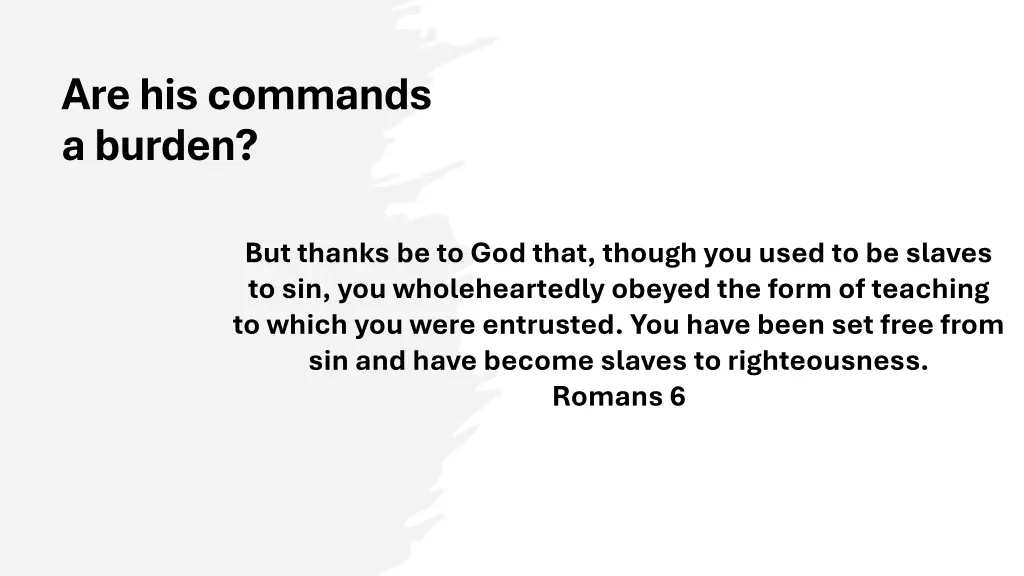 Are his commands a burden?

But thanks be to God that, though you used to be slaves to sin, you wholeheartedly obeyed the form of teaching to which you were entrusted. You have been set free from sin and have become slaves to righteousness.
Romans 6